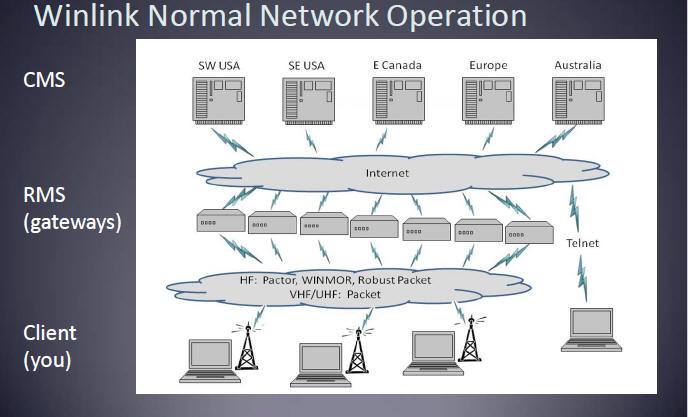 Winlink Normal Network Operation

CMS

RMS (gateways)

Client (you)

SW USA

SE USA

E Canada

Europe

Australia

Internet

Telnet

HF: Pactor, WINMOR, Robust Packet
VHF/UHF: Packet